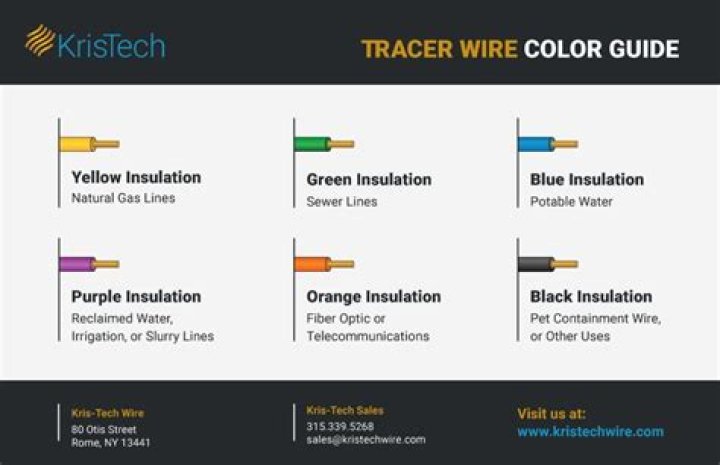 KrisTech

TRACER WIRE COLOR GUIDE

Yellow Insulation
Natural Gas Lines

Green Insulation
Sewer Lines

Blue Insulation
Potable Water

Purple Insulation
Reclaimed Water, Irrigation, or Slurry Lines

Orange Insulation
Fiber Optic or Telecommunications

Black Insulation
Pet Containment Wire, or Other Uses

Kris-Tech Wire
80 Otis Street
Rome, NY 13441

Kris-Tech Sales
315.339.5268
sales@kristechwire.com

Visit us at:
www.kristechwire.com